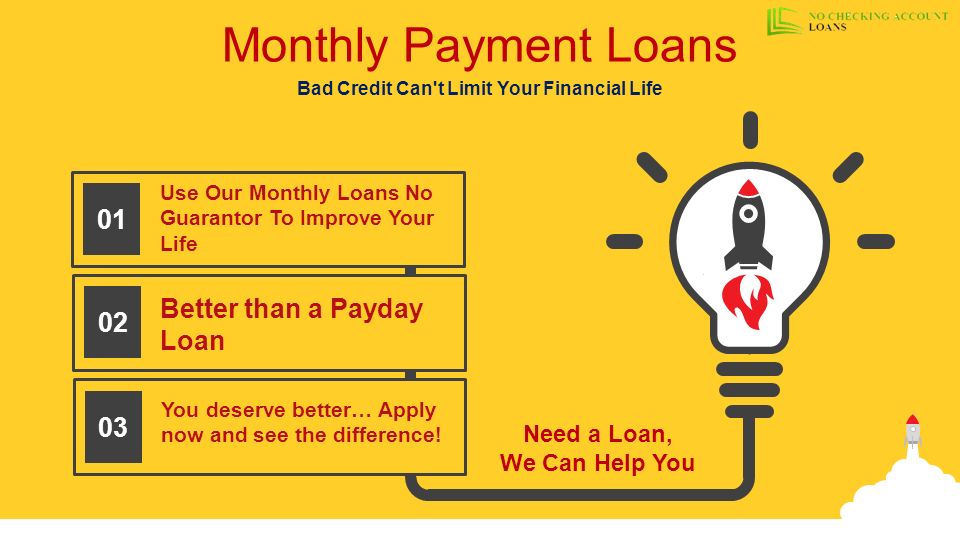 NO CHECKING ACCOUNT LOANS

Monthly Payment Loans

Bad Credit Can't Limit Your Financial Life

01 Use Our Monthly Loans No Guarantor To Improve Your Life

02 Better than a Payday Loan

03 You deserve better… Apply now and see the difference!

Need a Loan, We Can Help You